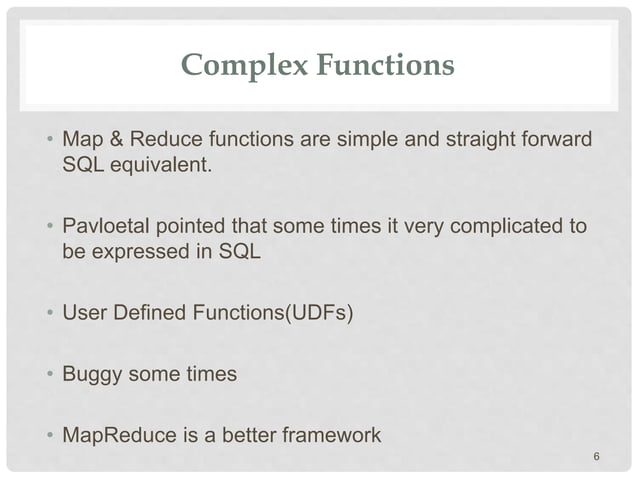 Complex Functions

• Map & Reduce functions are simple and straight forward SQL equivalent.

• Pavloetal pointed that some times it very complicated to be expressed in SQL

• User Defined Functions(UDFs)

• Buggy some times

• MapReduce is a better framework

6